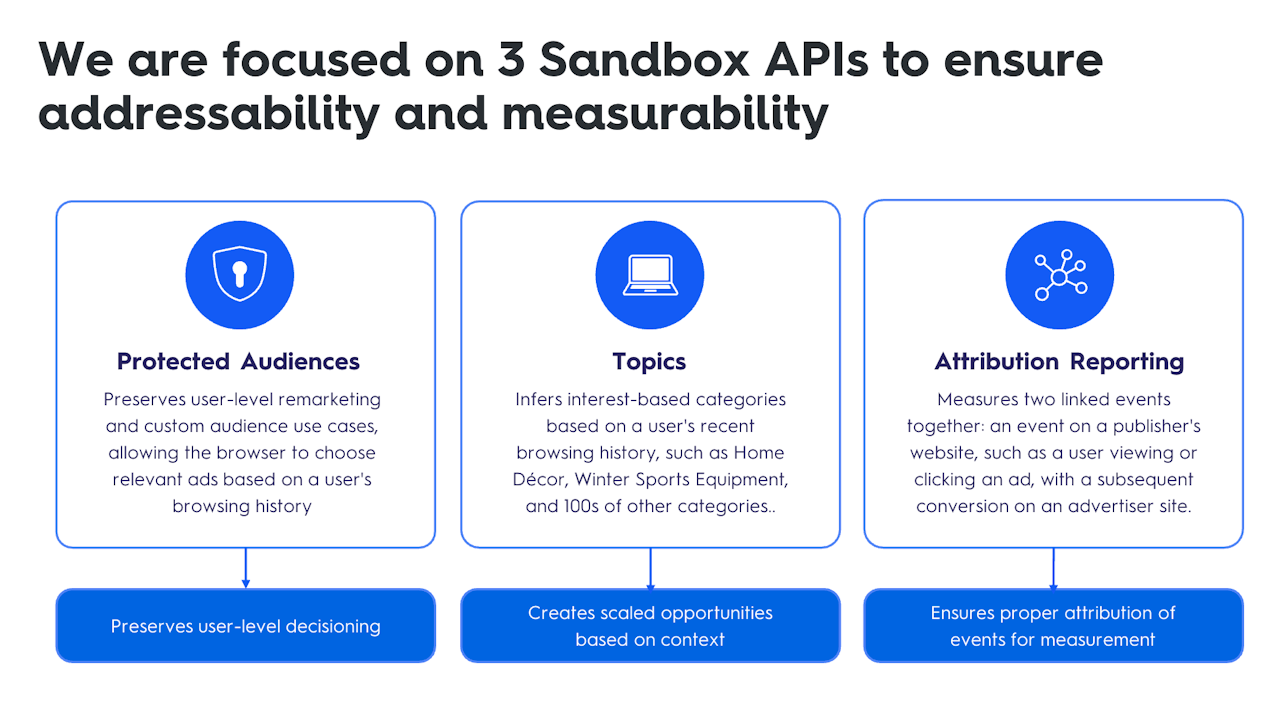 We are focused on 3 Sandbox APIs to ensure addressability and measurability

Protected Audiences

Preserves user-level remarketing and custom audience use cases, allowing the browser to choose relevant ads based on a user's browsing history

Preserves user-level decisioning

Topics

Infers interest-based categories based on a user's recent browsing history, such as Home Décor, Winter Sports Equipment, and 100s of other categories..

Creates scaled opportunities based on context

Attribution Reporting

Measures two linked events together: an event on a publisher's website, such as a user viewing or clicking an ad, with a subsequent conversion on an advertiser site.

Ensures proper attribution of events for measurement